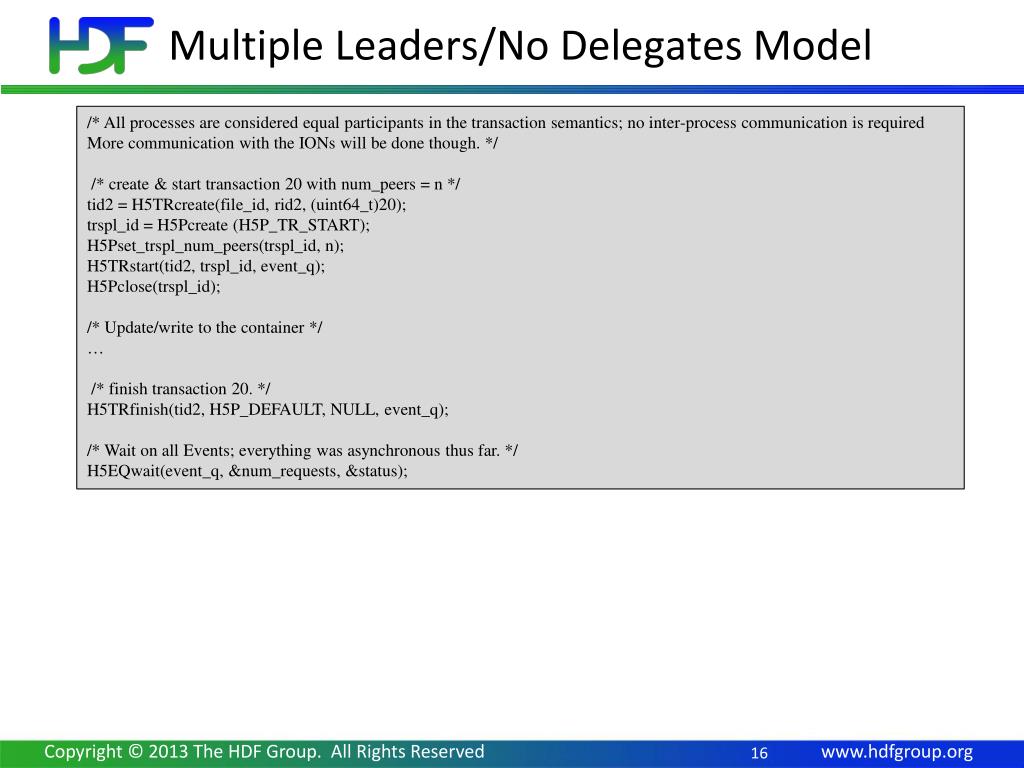 HDF Multiple Leaders/No Delegates Model

/* All processes are considered equal participants in the transaction semantics; no inter-process communication is required More communication with the IONs will be done though. */

/* create & start transaction 20 with num_peers = n */
tid2 = H5TRcreate(file_id, rid2, (uint64_t)20);
trspl_id = H5Pcreate (H5P_TR_START);
H5Pset_trspl_num_peers(trspl_id, n);
H5TRstart(tid2, trspl_id, event_q);
H5Pclose(trspl_id);

/* Update/write to the container */
…

/* finish transaction 20. */
H5TRfinish(tid2, H5P_DEFAULT, NULL, event_q);

/* Wait on all Events; everything was asynchronous thus far. */
H5EQwait(event_q, &num_requests, &status);

Copyright © 2013 The HDF Group. All Rights Reserved 16 www.hdfgroup.org